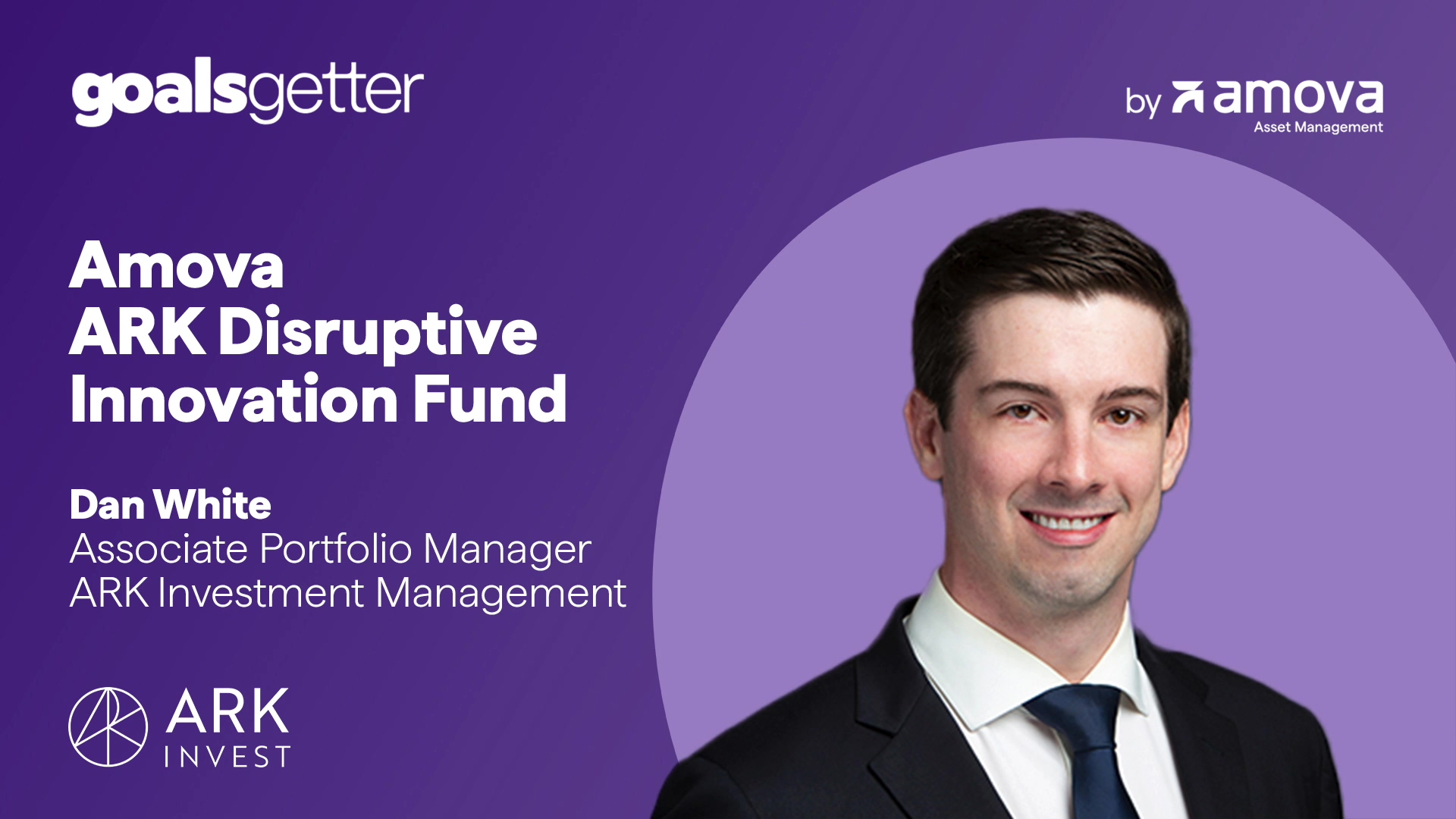 goalsgetter

by amova
Asset Management

Amova
ARK Disruptive
Innovation Fund

Dan White
Associate Portfolio Manager
ARK Investment Management

ARK
INVEST